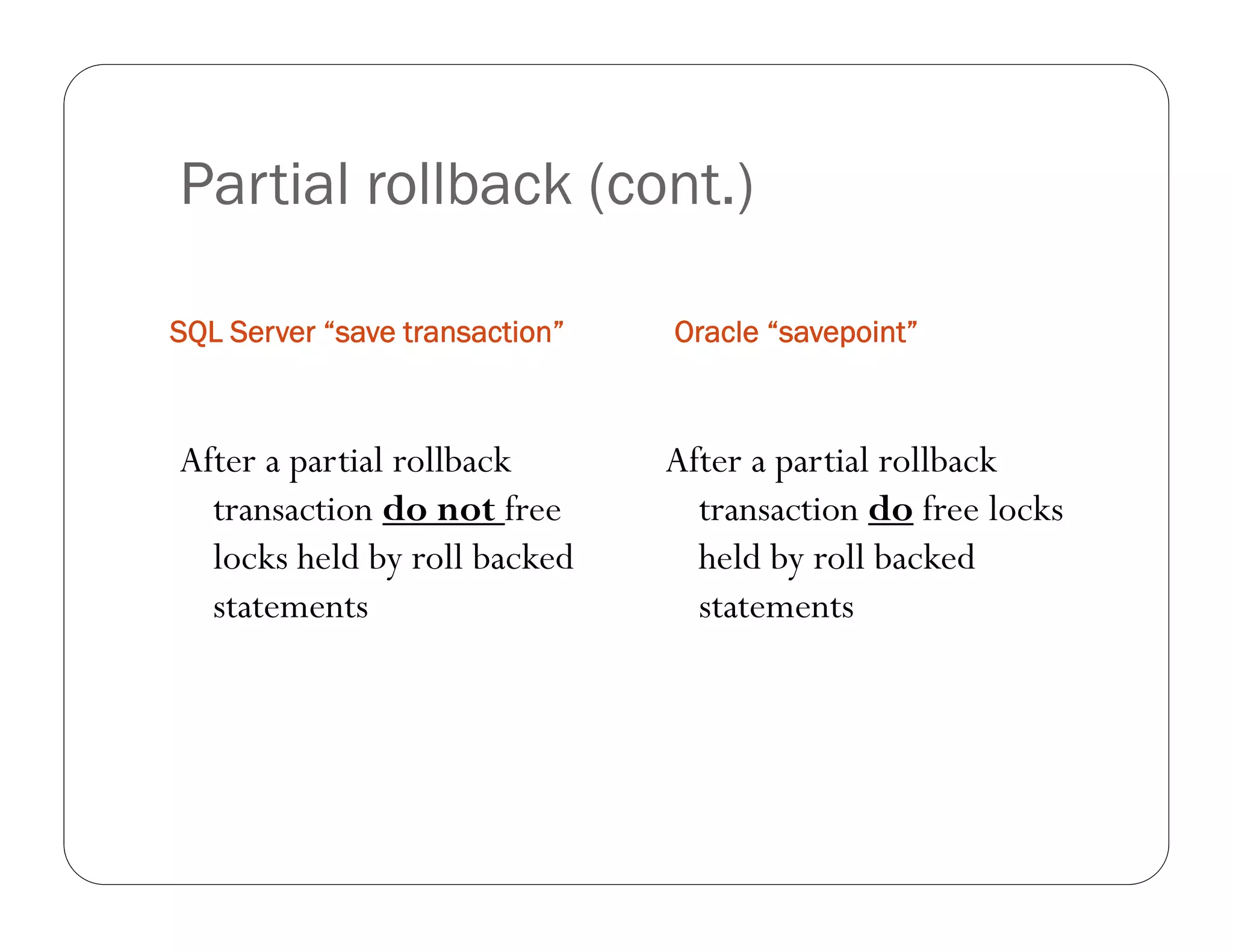 Partial rollback (cont.)

SQL Server “save transaction”

After a partial rollback transaction do not free locks held by roll backed statements

Oracle “savepoint”

After a partial rollback transaction do free locks held by roll backed statements